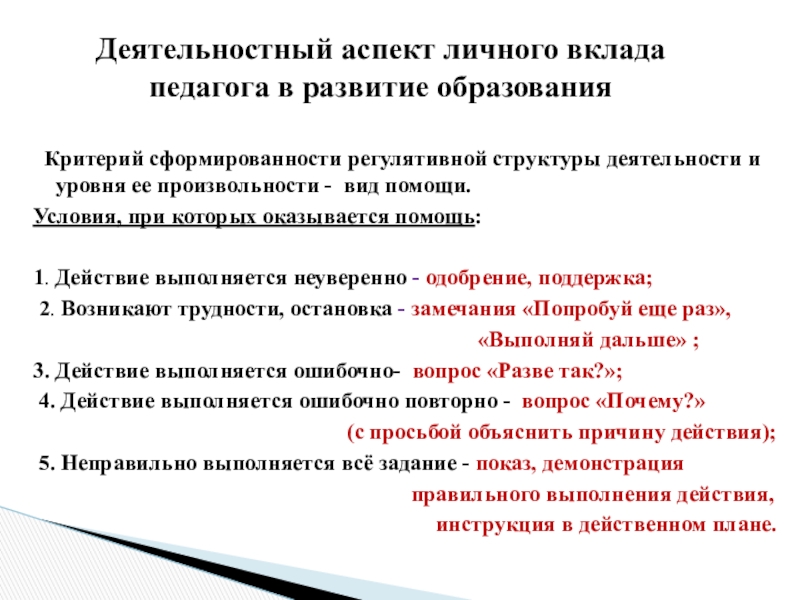 Деятельностный аспект личного вклада педагога в развитие образования

Критерий сформированности регулятивной структуры деятельности и уровня ее произвольности - вид помощи.

Условия, при которых оказывается помощь:

1. Действие выполняется неуверенно - одобрение, поддержка;

2. Возникают трудности, остановка - замечания «Попробуй еще раз», «Выполняй дальше» ;

3. Действие выполняется ошибочно- вопрос «Разве так?»;

4. Действие выполняется ошибочно повторно - вопрос «Почему?» (с просьбой объяснить причину действия);

5. Неправильно выполняется всё задание - показ, демонстрация правильного выполнения действия, инструкция в действенном плане.